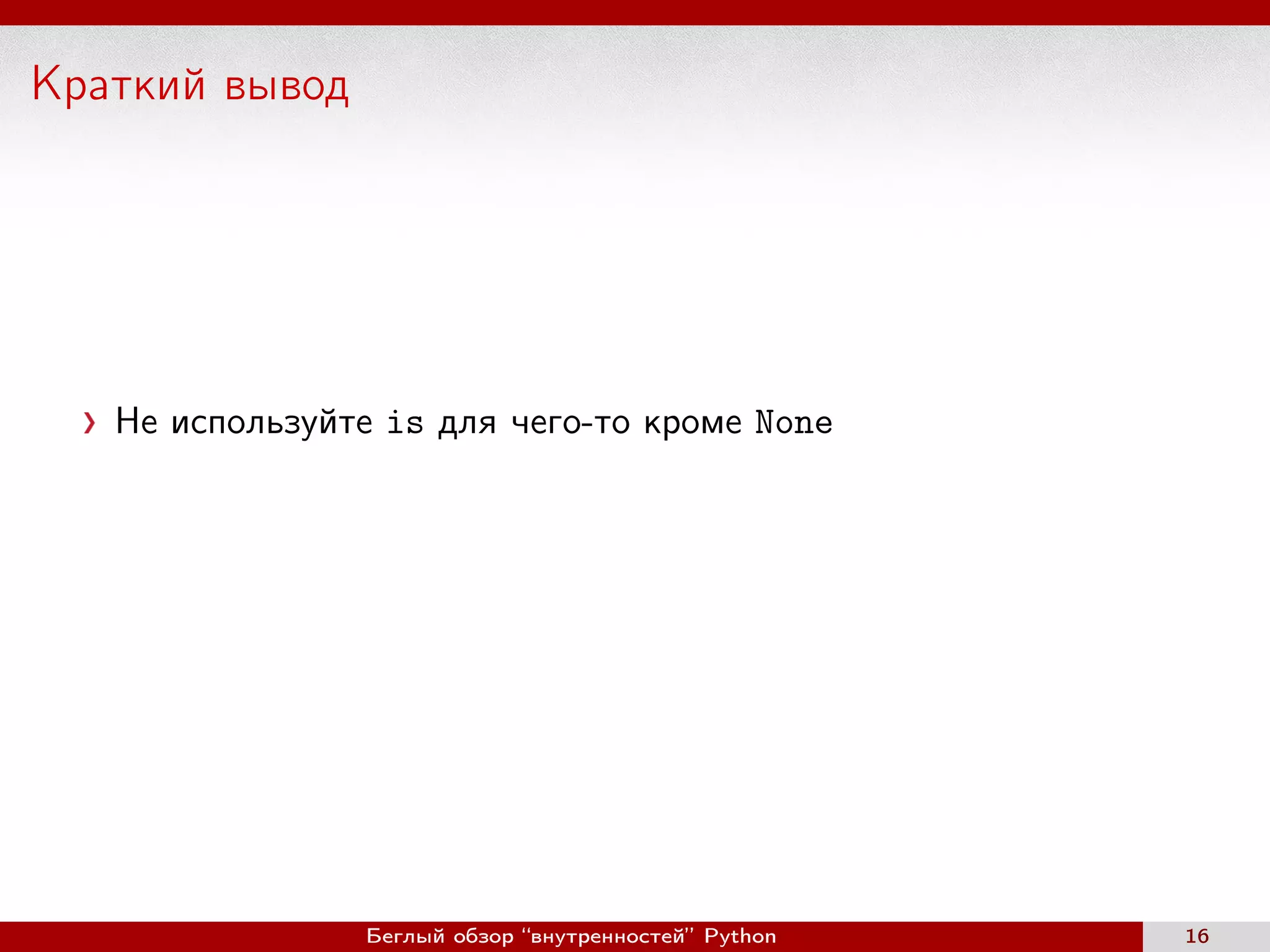 Краткий вывод

› Не используйте is для чего-то кроме None

Беглый обзор “внутренностей” Python 16